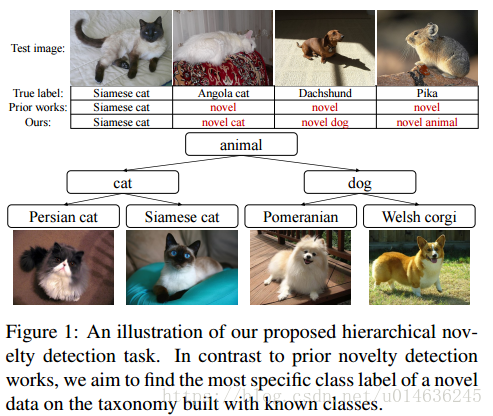 Test image:

| True label: | Siamese cat | Angola cat | Dachshund | Pika |
|---|---|---|---|---|
| Prior works: | Siamese cat | novel | novel | novel |
| Ours: | Siamese cat | novel cat | novel dog | novel animal |

animal

cat

dog

Persian cat

Siamese cat

Pomeranian

Welsh corgi

Figure 1: An illustration of our proposed hierarchical novelty detection task. In contrast to prior novelty detection works, we aim to find the most specific class label of a novel data on the taxonomy built with known classes.

https://blog.csdn.net/u014636245